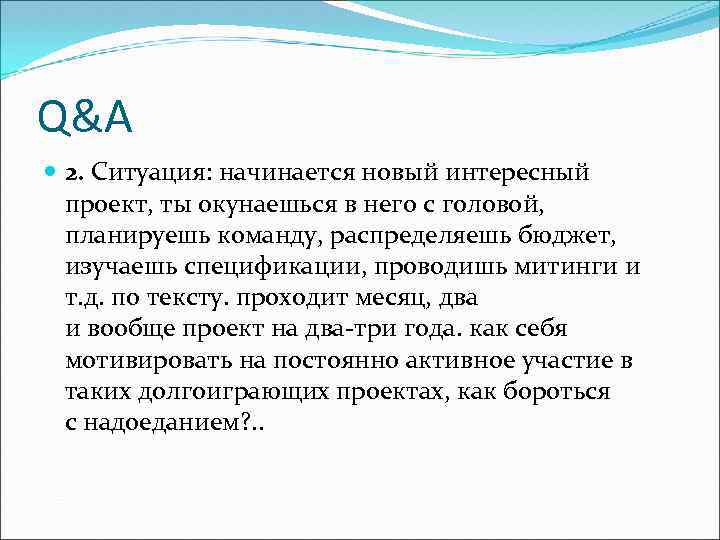 Q&A

2. Ситуация: начинается новый интересный проект, ты окунаешься в него с головой, планируешь команду, распределяешь бюджет, изучаешь спецификации, проводишь митинги и т.д. по тексту. проходит месяц, два и вообще проект на два-три года. как себя мотивировать на постоянно активное участие в таких долгоиграющих проектах, как бороться с надоеданием?..